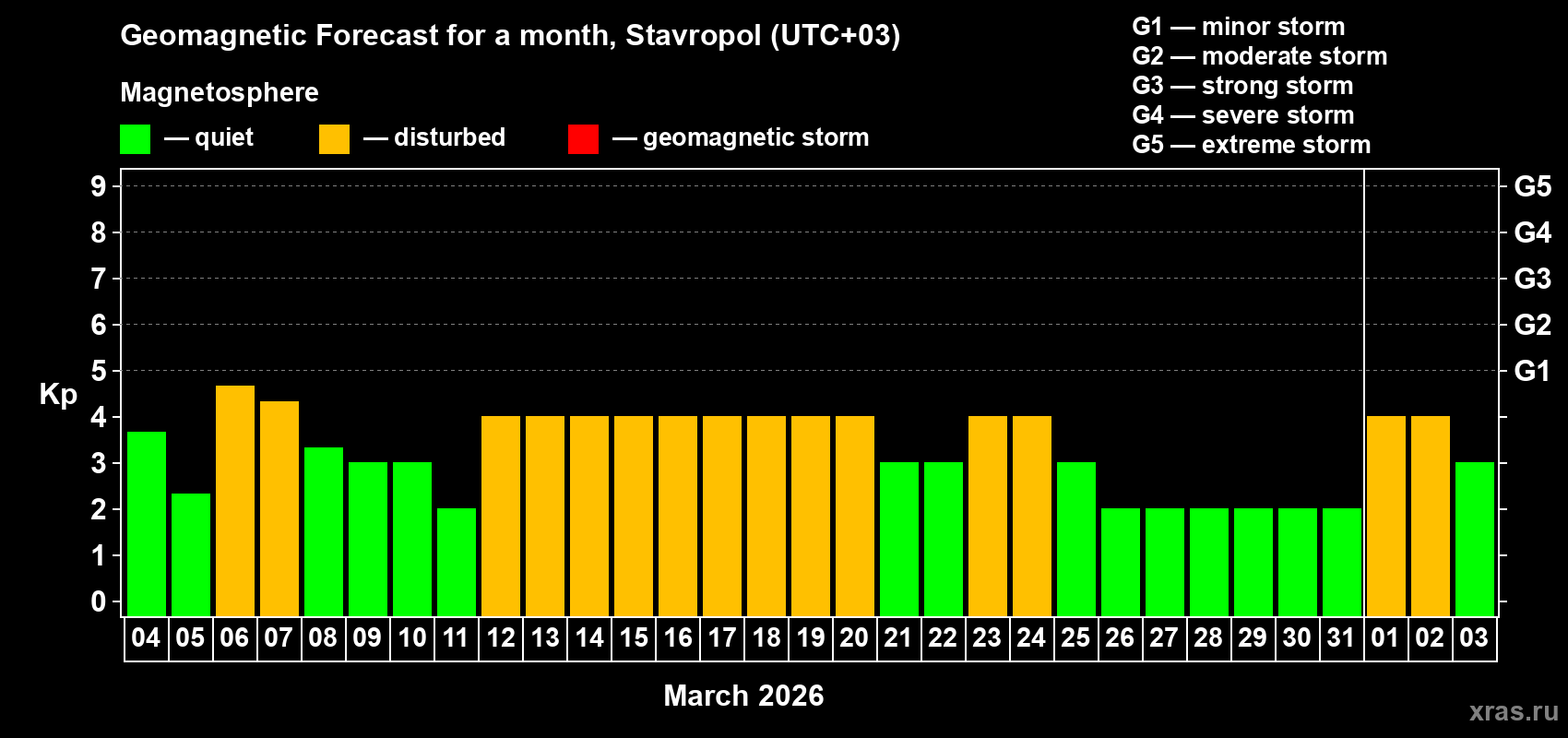 Geomagnetic Forecast for a month, Stavropol (UTC+03)

Magnetosphere

— quiet — disturbed — geomagnetic storm

G1 — minor storm
G2 — moderate storm
G3 — strong storm
G4 — severe storm
G5 — extreme storm

Kp

9
8
7
6
5
4
3
2
1
0

G5
G4
G3
G2
G1

04 05 06 07 08 09 10 11 12 13 14 15 16 17 18 19 20 21 22 23 24 25 26 27 28 29 30 31 01 02 03

March 2026

xras.ru